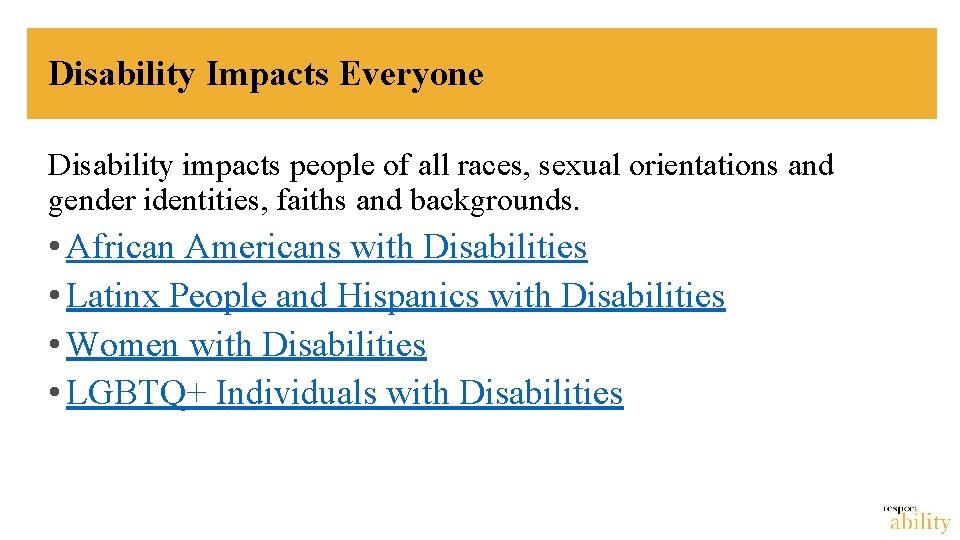 Disability Impacts Everyone

Disability impacts people of all races, sexual orientations and gender identities, faiths and backgrounds.

• African Americans with Disabilities
• Latinx People and Hispanics with Disabilities
• Women with Disabilities
• LGBTQ+ Individuals with Disabilities

respect ability